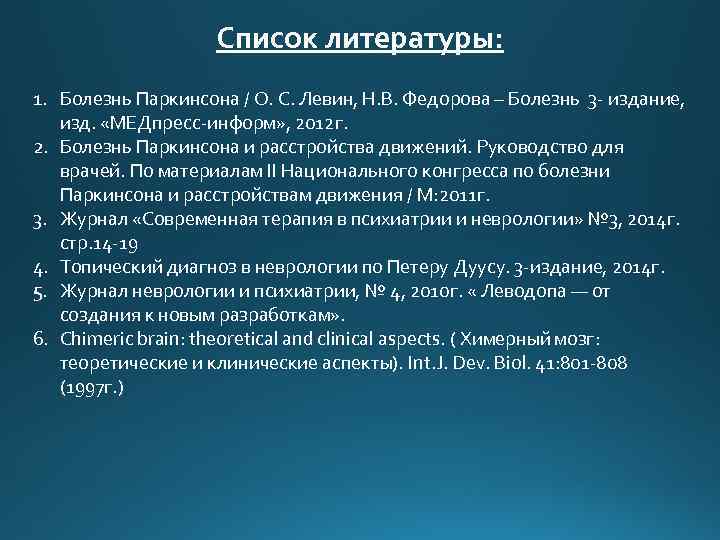 Список литературы:

1. Болезнь Паркинсона / О. С. Левин, Н.В. Федорова – Болезнь 3- издание, изд. «МЕДпресс-информ», 2012г.
2. Болезнь Паркинсона и расстройства движений. Руководство для врачей. По материалам II Национального конгресса по болезни Паркинсона и расстройствам движения / М:2011г.
3. Журнал «Современная терапия в психиатрии и неврологии» №3, 2014г. стр.14-19
4. Топический диагноз в неврологии по Петеру Дуусу. 3-издание, 2014г.
5. Журнал неврологии и психиатрии, № 4, 2010г. « Леводопа — от создания к новым разработкам».
6. Chimeric brain: theoretical and clinical aspects. ( Химерный мозг: теоретические и клинические аспекты). Int.J. Dev. Biol. 41:801-808 (1997г.)